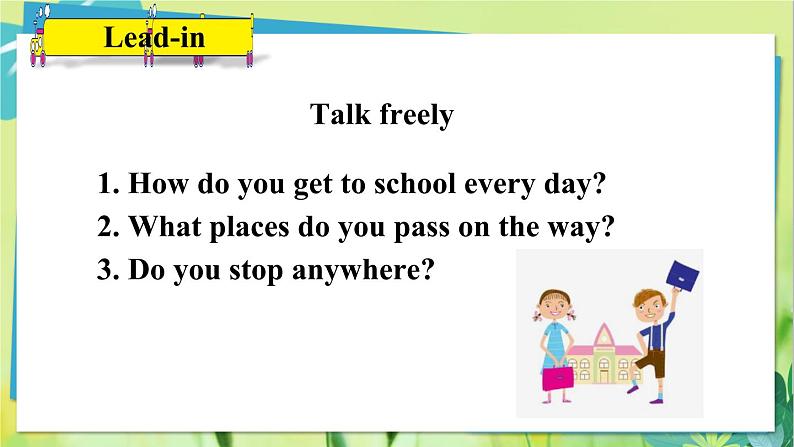 Lead-in

Talk freely

1. How do you get to school every day?
2. What places do you pass on the way?
3. Do you stop anywhere?